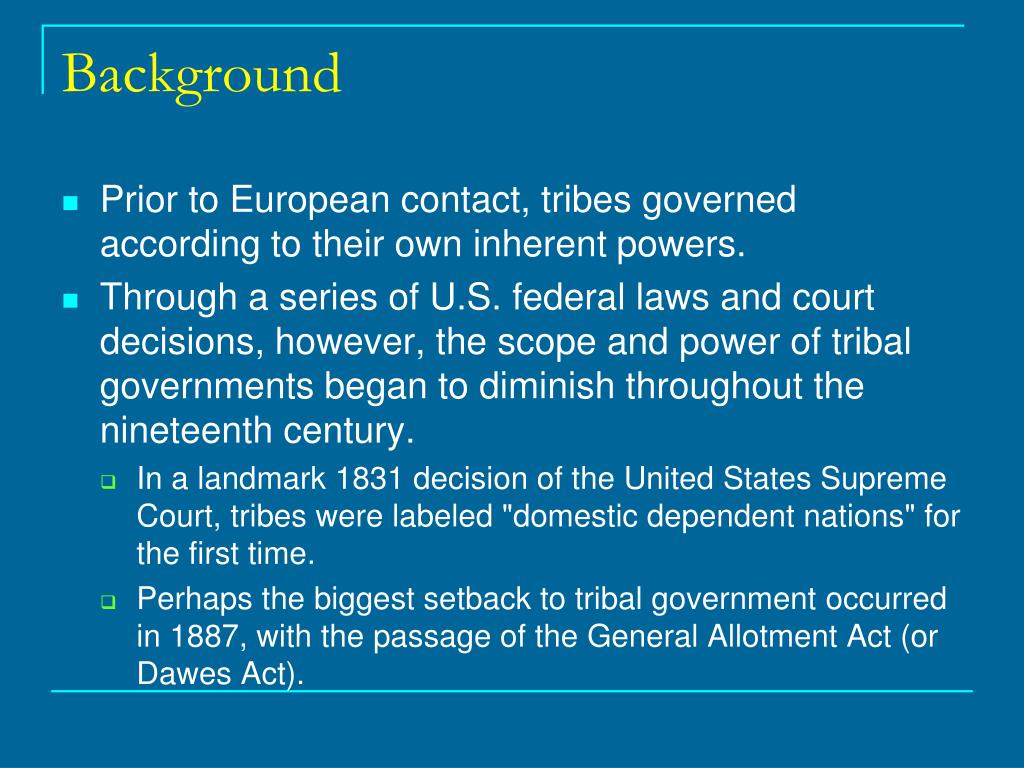 Background

Prior to European contact, tribes governed according to their own inherent powers.

Through a series of U.S. federal laws and court decisions, however, the scope and power of tribal governments began to diminish throughout the nineteenth century.

In a landmark 1831 decision of the United States Supreme Court, tribes were labeled "domestic dependent nations" for the first time.

Perhaps the biggest setback to tribal government occurred in 1887, with the passage of the General Allotment Act (or Dawes Act).